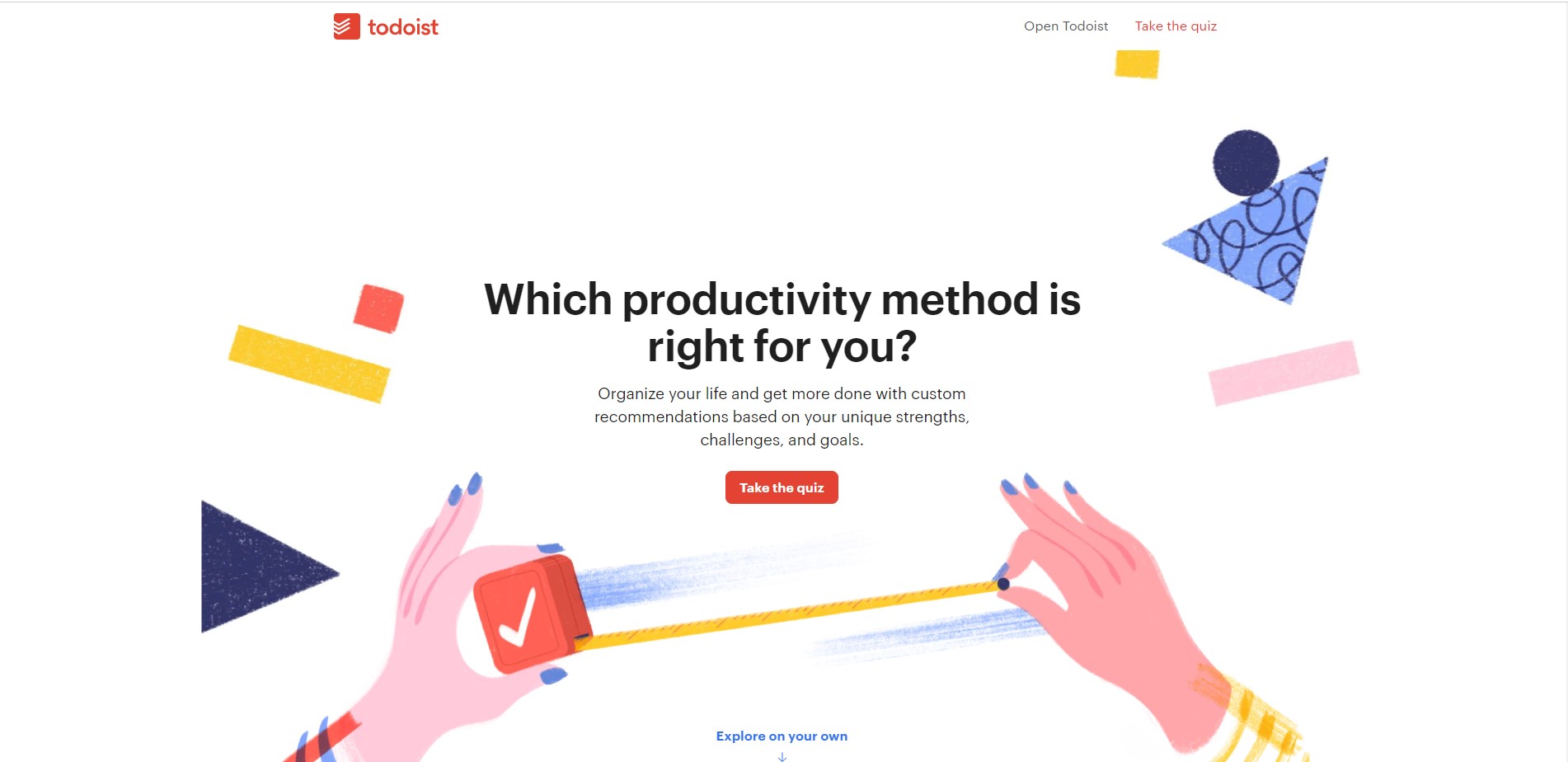 todoist

Open Todoist Take the quiz

Which productivity method is right for you?

Organize your life and get more done with custom recommendations based on your unique strengths, challenges, and goals.

Take the quiz

Explore on your own